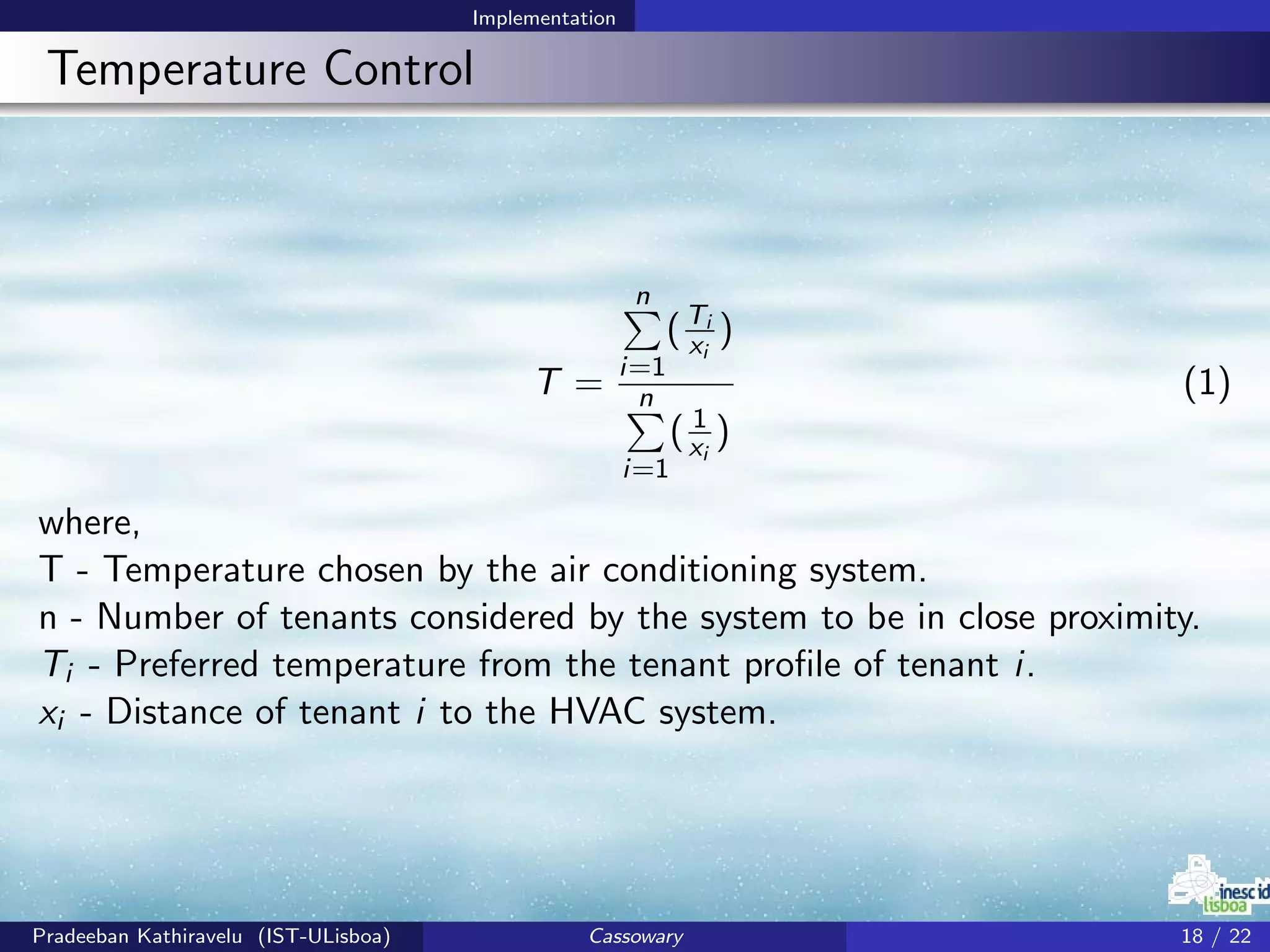 Implementation

Temperature Control

$$T = \frac{\sum_{i=1}^{n}(\frac{T_i}{x_i})}{\sum_{i=1}^{n}(\frac{1}{x_i})} \quad (1)$$

where,
T - Temperature chosen by the air conditioning system.
n - Number of tenants considered by the system to be in close proximity.
$T_i$ - Preferred temperature from the tenant profile of tenant $i$.
$x_i$ - Distance of tenant $i$ to the HVAC system.

inesc id lisboa

Pradeeban Kathiravelu (IST-ULisboa) Cassowary 18 / 22